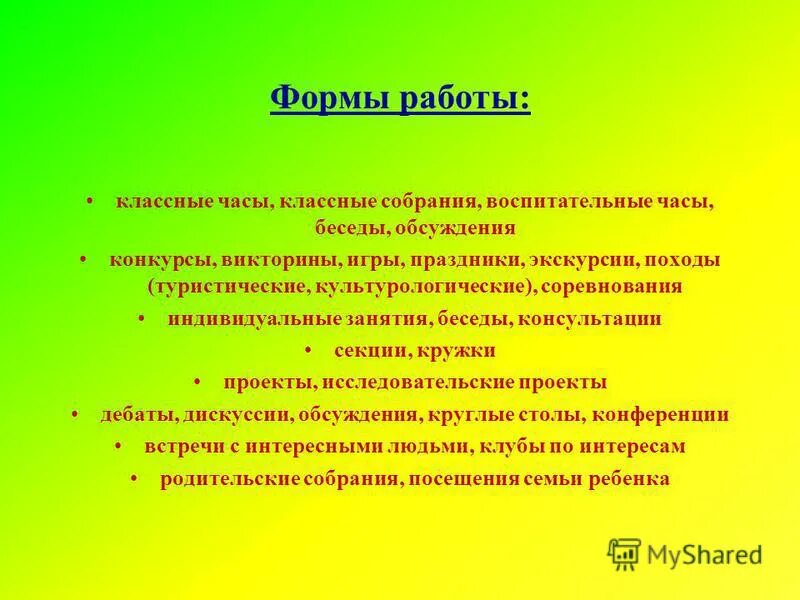 Формы работы:

• классные часы, классные собрания, воспитательные часы, беседы, обсуждения
• конкурсы, викторины, игры, праздники, экскурсии, походы (туристические, культурологические), соревнования
• индивидуальные занятия, беседы, консультации
• секции, кружки
• проекты, исследовательские проекты
• дебаты, дискуссии, обсуждения, круглые столы, конференции
• встречи с интересными людьми, клубы по интересам
• родительские собрания, посещения семьи ребенка

MyShared